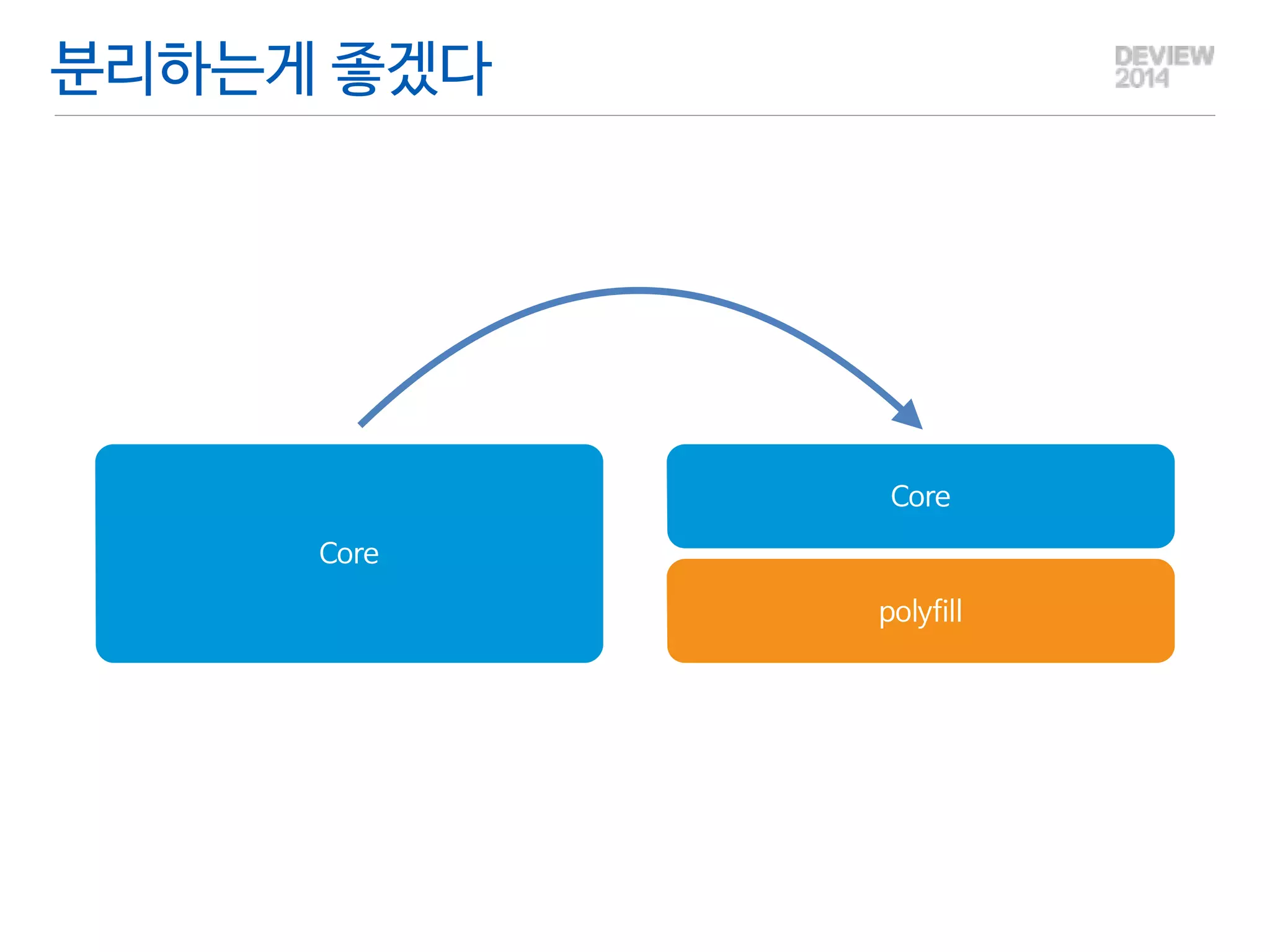 분리하는게 좋겠다

DEVIEW 2014

Core

Core

polyfill